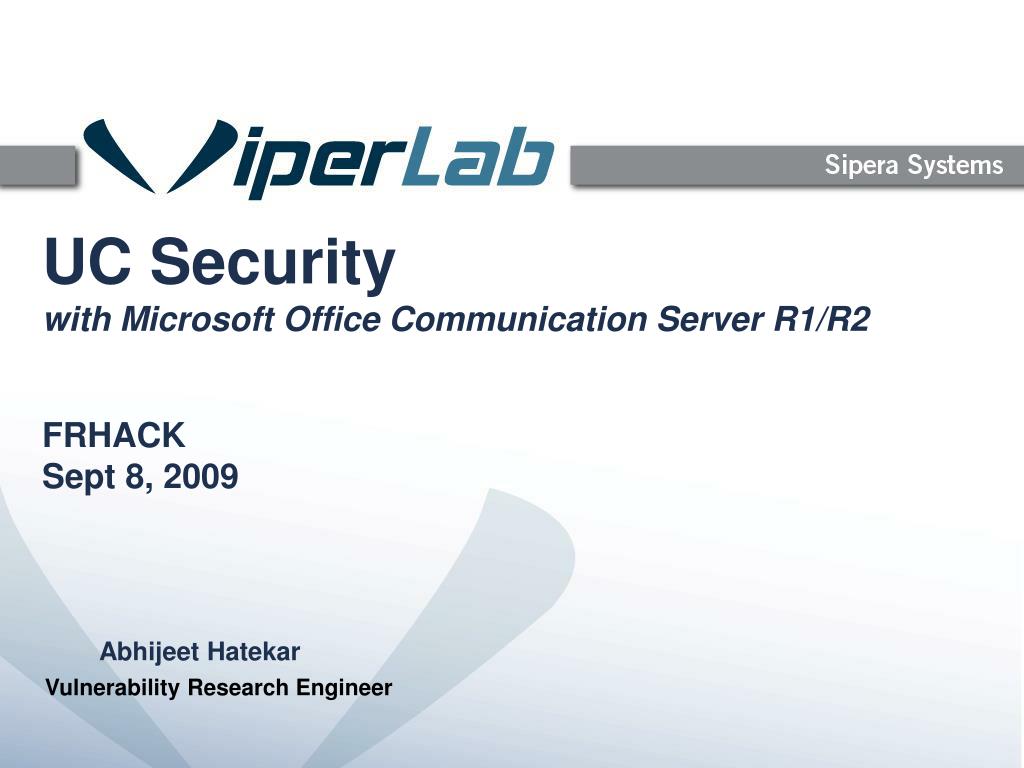 ViperLab

Sipera Systems

UC Security
with Microsoft Office Communication Server R1/R2

FRHACK
Sept 8, 2009

Abhijeet Hatekar
Vulnerability Research Engineer